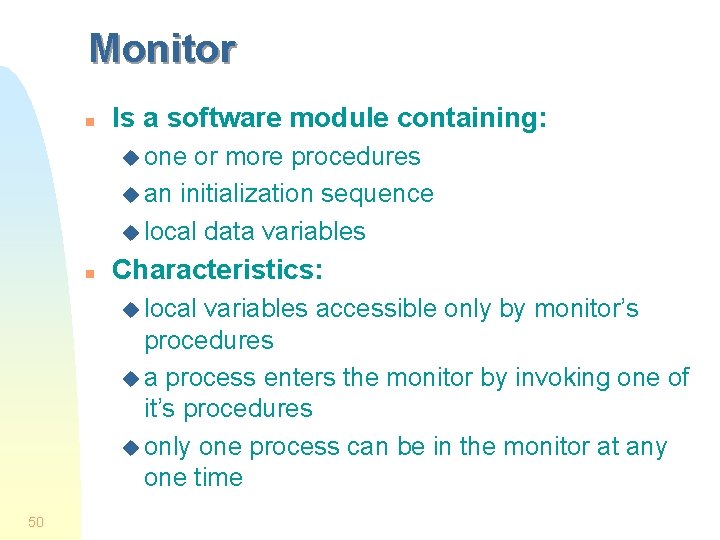 Monitor

- Is a software module containing:
  - one or more procedures
  - an initialization sequence
  - local data variables
- Characteristics:
  - local variables accessible only by monitor's procedures
  - a process enters the monitor by invoking one of it's procedures
  - only one process can be in the monitor at any one time

50